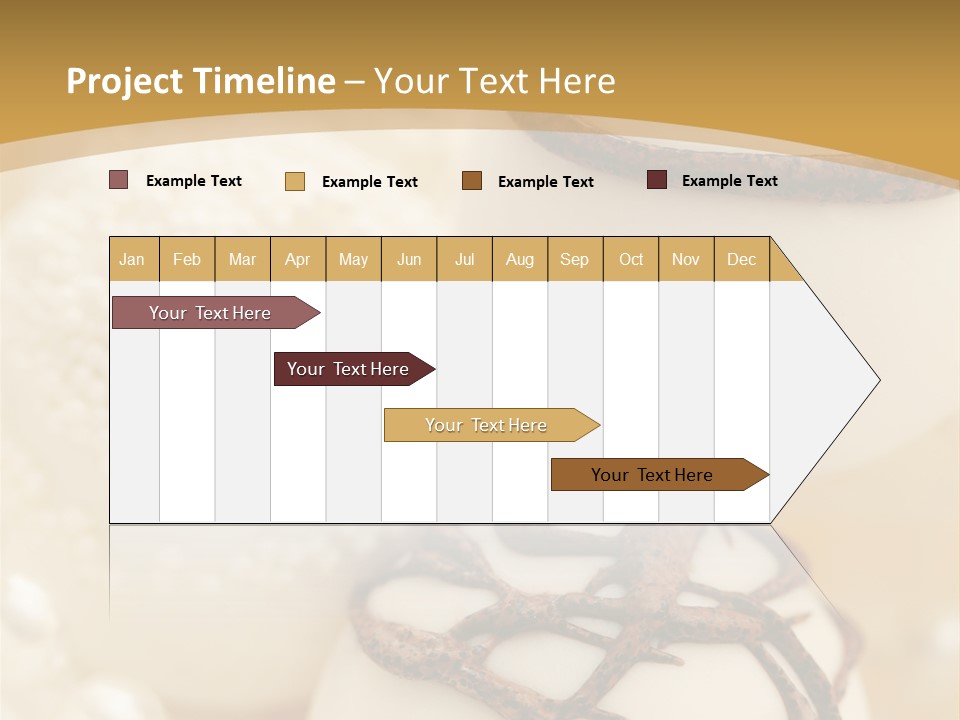 Project Timeline – Your Text Here

Example Text
Example Text
Example Text
Example Text

| Jan | Feb | Mar | Apr | May | Jun | Jul | Aug | Sep | Oct | Nov | Dec |
|---|---|---|---|---|---|---|---|---|---|---|---|

Your Text Here
Your Text Here
Your Text Here
Your Text Here